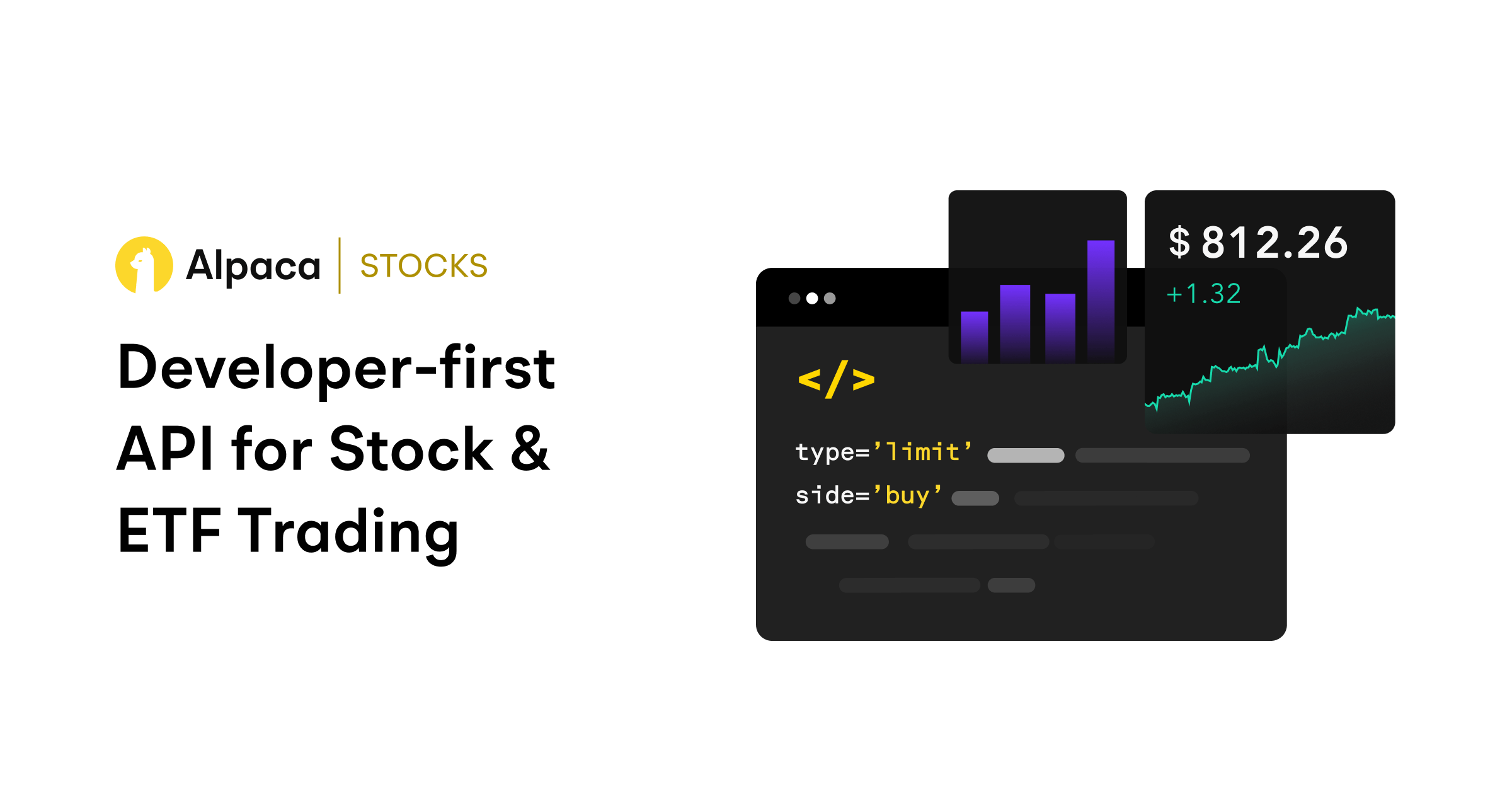 Alpaca | STOCKS

Developer-first API for Stock & ETF Trading

$ 812.26
+1.32

</>

type='limit'
side='buy'